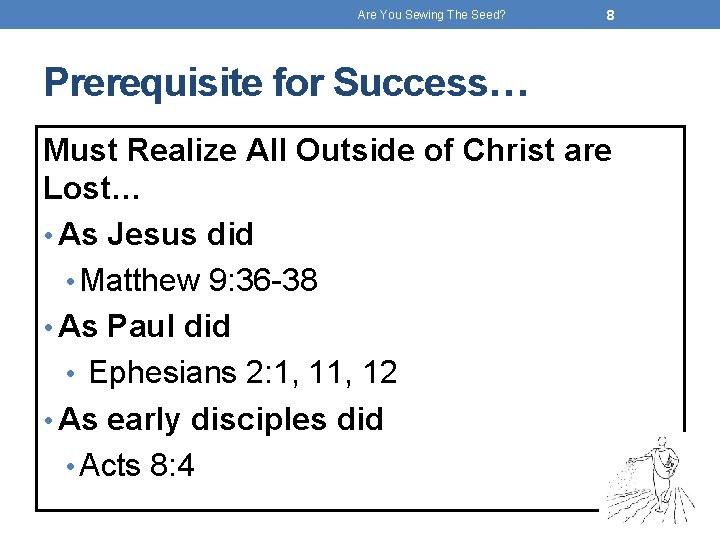 Are You Sewing The Seed? 8

Prerequisite for Success…

Must Realize All Outside of Christ are Lost…

• As Jesus did
  • Matthew 9:36-38
• As Paul did
  • Ephesians 2:1, 11, 12
• As early disciples did
  • Acts 8:4